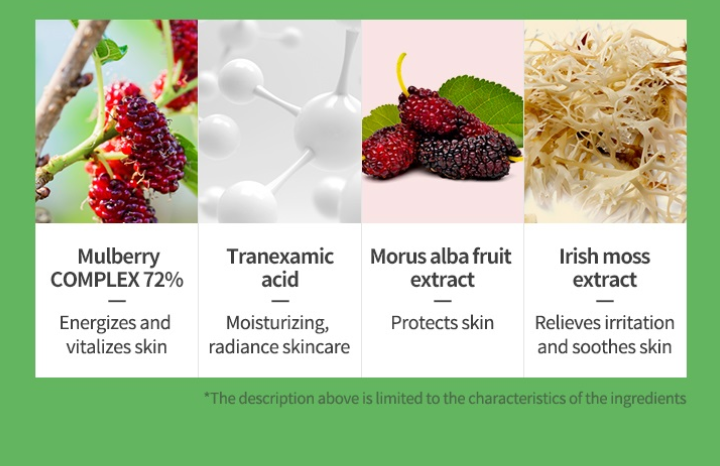 Mulberry COMPLEX 72%
—
Energizes and vitalizes skin

Tranexamic acid
—
Moisturizing, radiance skincare

Morus alba fruit extract
—
Protects skin

Irish moss extract
—
Relieves irritation and soothes skin

*The description above is limited to the characteristics of the ingredients